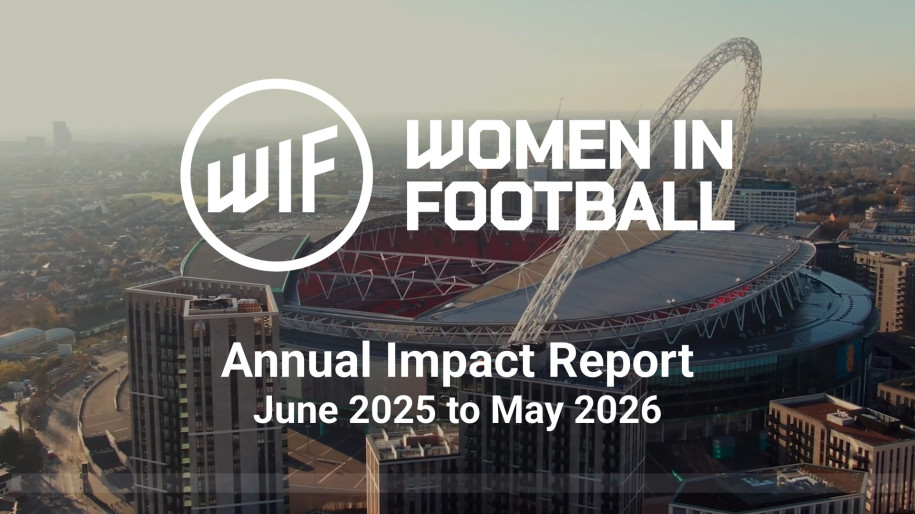 WIF

WOMEN IN FOOTBALL

Annual Impact Report
June 2025 to May 2026